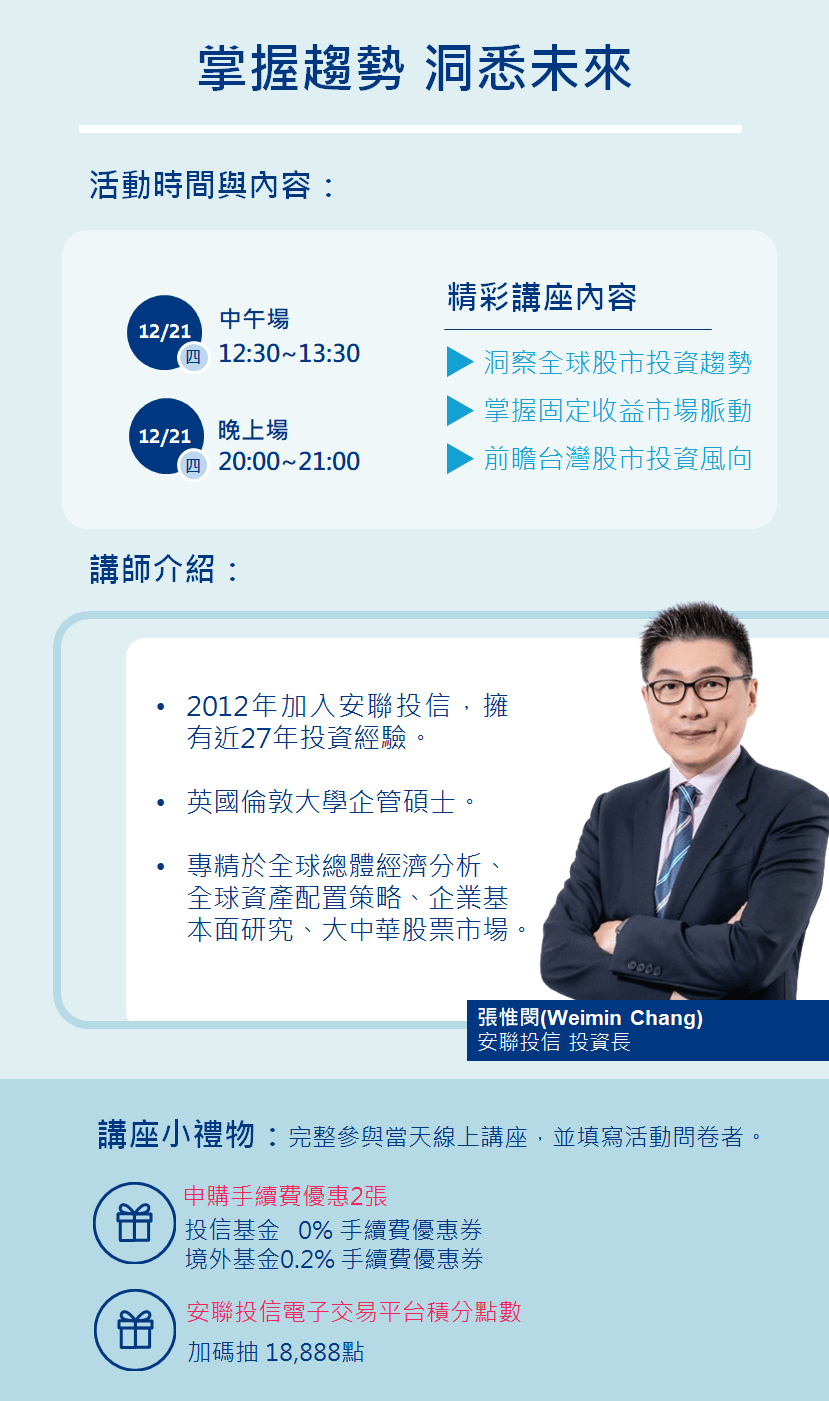 掌握趨勢 洞悉未來

活動時間與內容：

12/21 四 中午場 12:30~13:30

12/21 四 晚上場 20:00~21:00

精彩講座內容

洞察全球股市投資趨勢
掌握固定收益市場脈動
前瞻台灣股市投資風向

講師介紹：

• 2012年加入安聯投信，擁有近27年投資經驗。

• 英國倫敦大學企管碩士。

• 專精於全球總體經濟分析、全球資產配置策略、企業基本面研究、大中華股票市場。

張惟閔(Weimin Chang)
安聯投信 投資長

講座小禮物：完整參與當天線上講座，並填寫活動問卷者。

申購手續費優惠2張
投信基金 0% 手續費優惠券
境外基金0.2% 手續費優惠券

安聯投信電子交易平台積分點數
加碼抽 18,888點